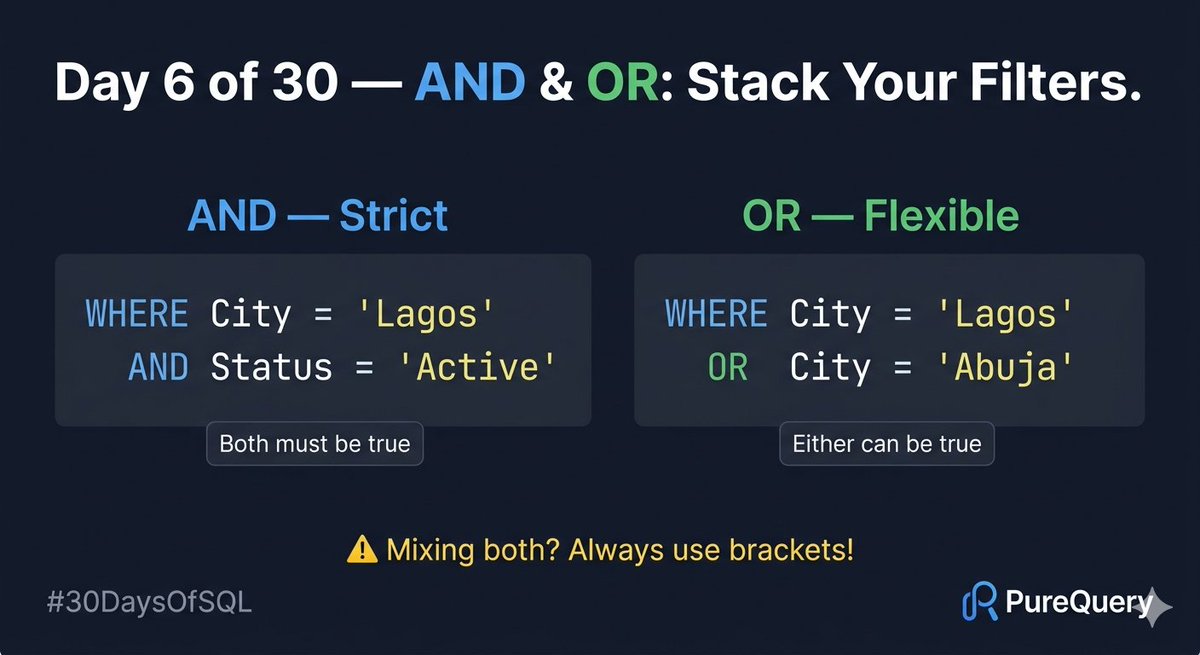 Day 6 of 30 — AND & OR: Stack Your Filters.

AND — Strict

WHERE City = 'Lagos'
AND Status = 'Active'

Both must be true

OR — Flexible

WHERE City = 'Lagos'
OR City = 'Abuja'

Either can be true

⚠ Mixing both? Always use brackets!

#30DaysOfSQL

PureQuery